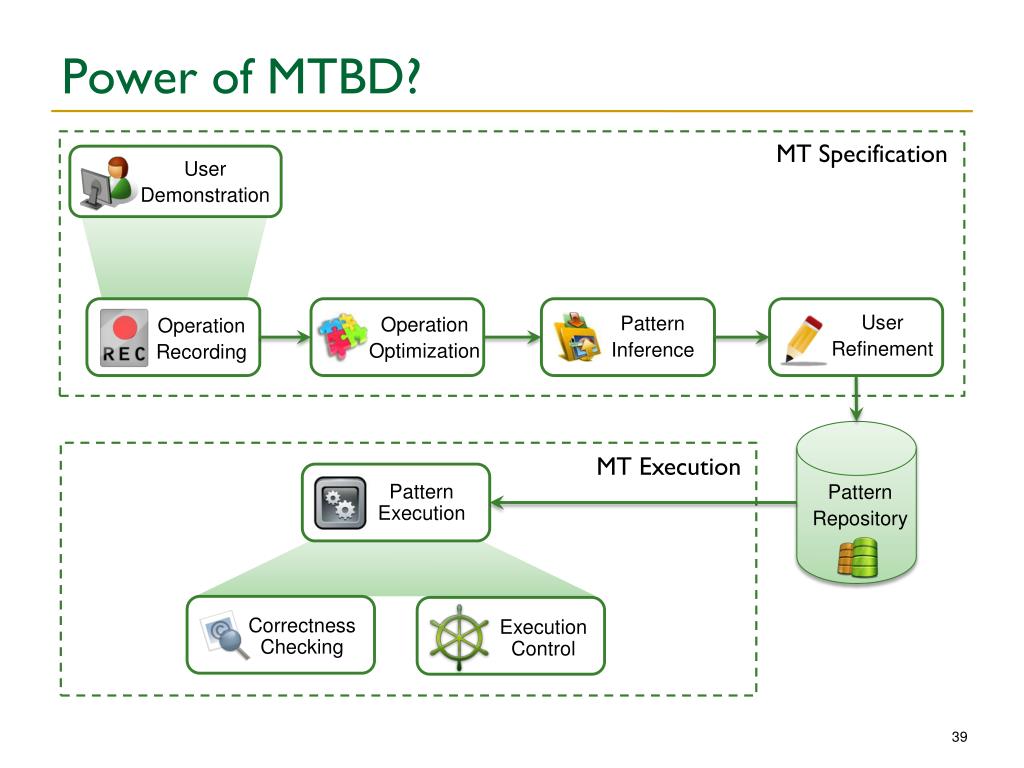 Power of MTBD?

MT Specification

User Demonstration

REC

Operation Recording

Operation Optimization

Pattern Inference

User Refinement

MT Execution

Pattern Execution

Pattern Repository

Correctness Checking

Execution Control

39